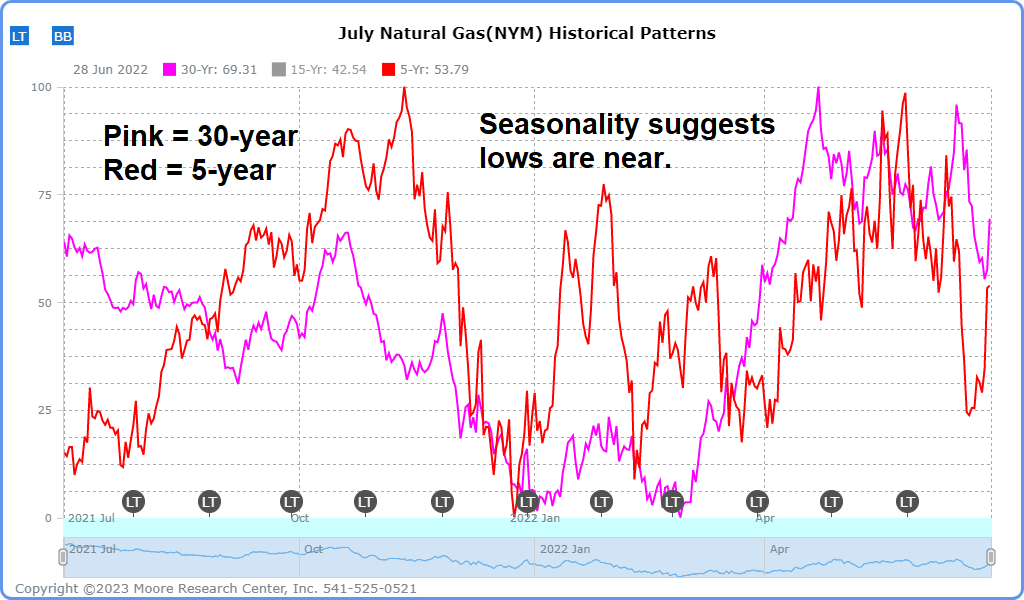 LT BB

July Natural Gas(NYM) Historical Patterns

28 Jun 2022 30-Yr: 69.31 15-Yr: 42.54 5-Yr: 53.79

Pink = 30-year
Red = 5-year

Seasonality suggests lows are near.

100
75
50
25
0

LT LT LT LT LT LT LT LT LT LT LT

2021 Jul Oct 2022 Jan Apr

2021 Jul Oct 2022 Jan Apr

Copyright ©2023 Moore Research Center, Inc. 541-525-0521